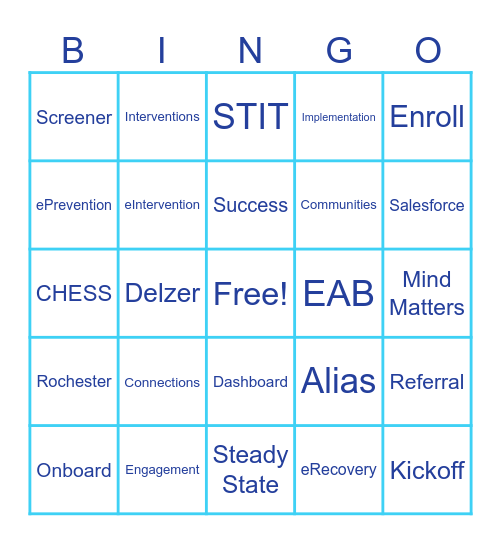 | B | I | N | G | O |
|---|---|---|---|---|
| Screener | Interventions | STIT | Implementation | Enroll |
| ePrevention | eIntervention | Success | Communities | Salesforce |
| CHESS | Delzer | Free! | EAB | Mind Matters |
| Rochester | Connections | Dashboard | Alias | Referral |
| Onboard | Engagement | Steady State | eRecovery | Kickoff |